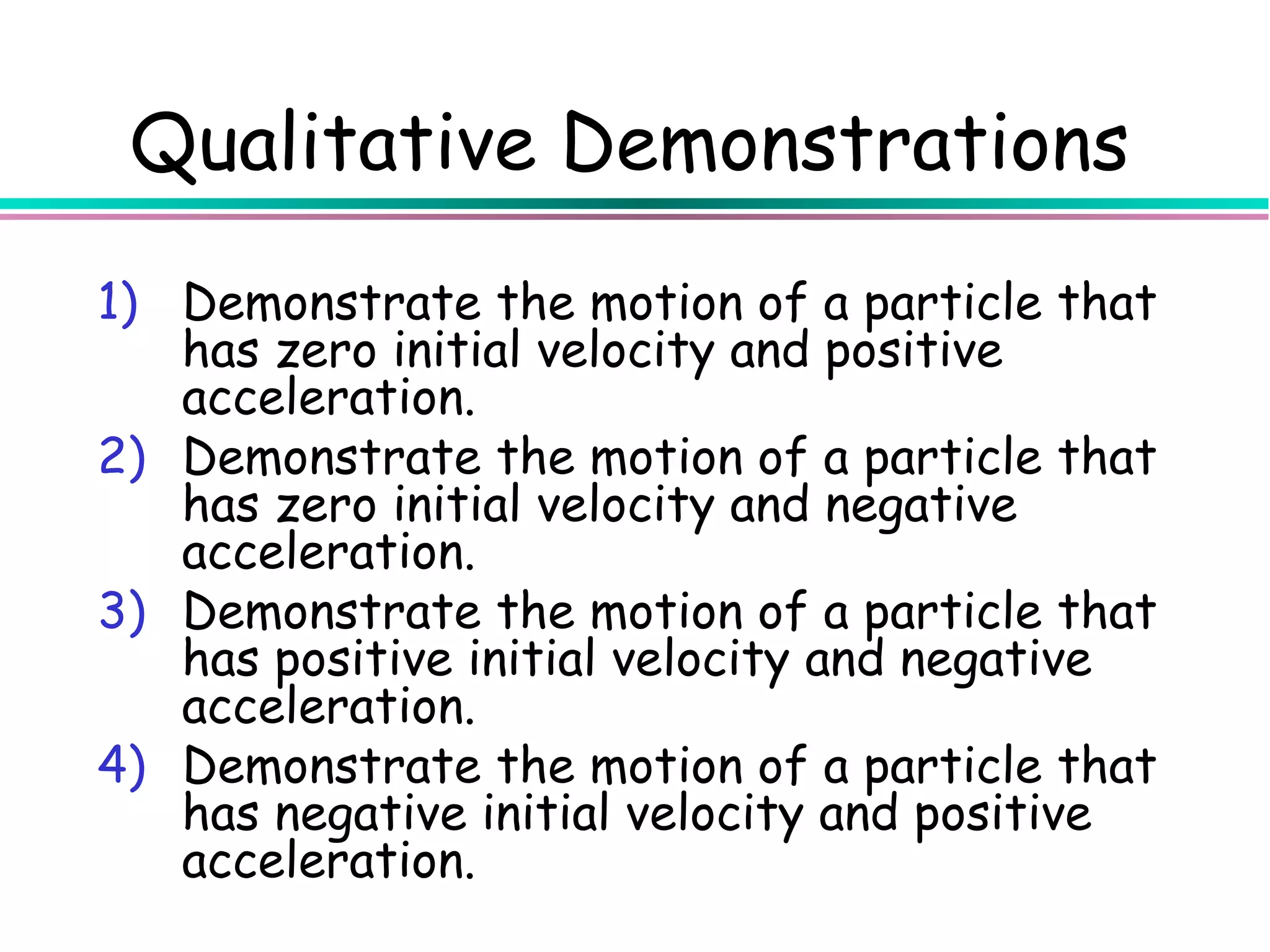 Qualitative Demonstrations

1) Demonstrate the motion of a particle that has zero initial velocity and positive acceleration.
2) Demonstrate the motion of a particle that has zero initial velocity and negative acceleration.
3) Demonstrate the motion of a particle that has positive initial velocity and negative acceleration.
4) Demonstrate the motion of a particle that has negative initial velocity and positive acceleration.